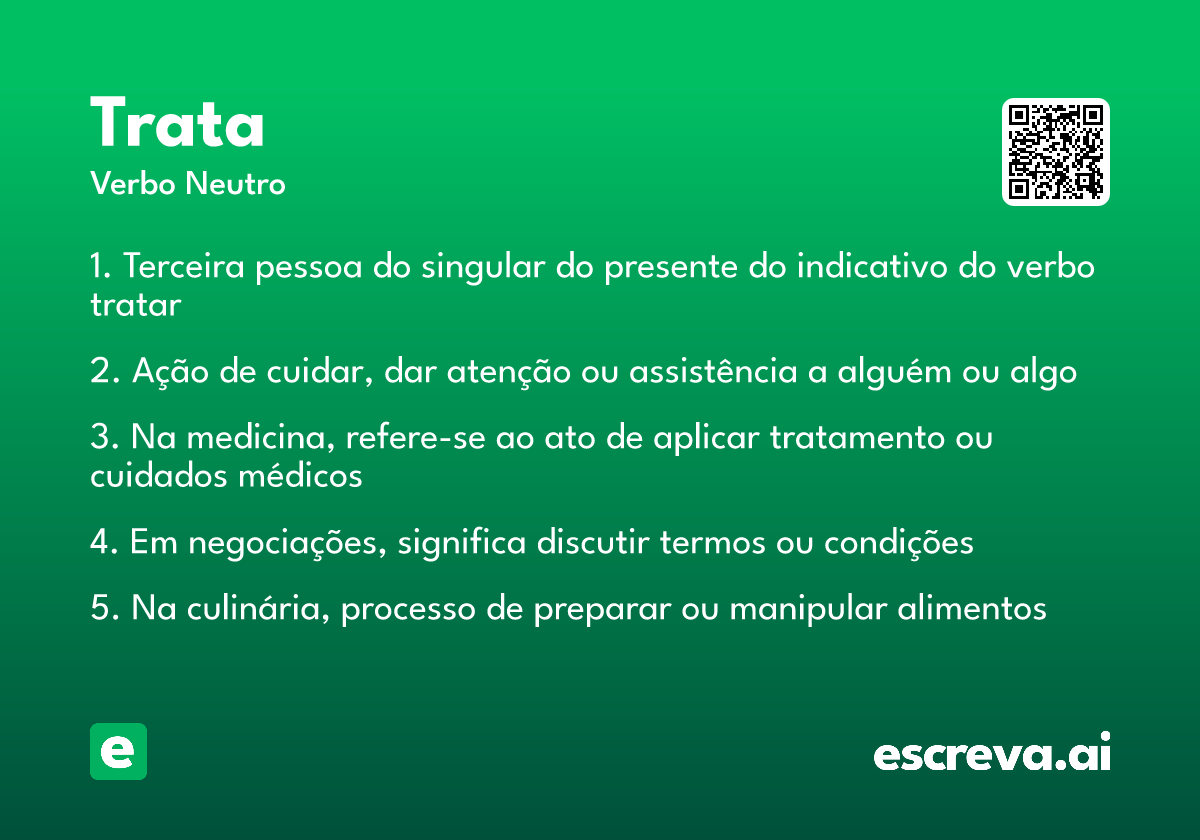 Trata
Verbo Neutro

1. Terceira pessoa do singular do presente do indicativo do verbo tratar

2. Ação de cuidar, dar atenção ou assistência a alguém ou algo

3. Na medicina, refere-se ao ato de aplicar tratamento ou cuidados médicos

4. Em negociações, significa discutir termos ou condições

5. Na culinária, processo de preparar ou manipular alimentos

e

escreva.ai